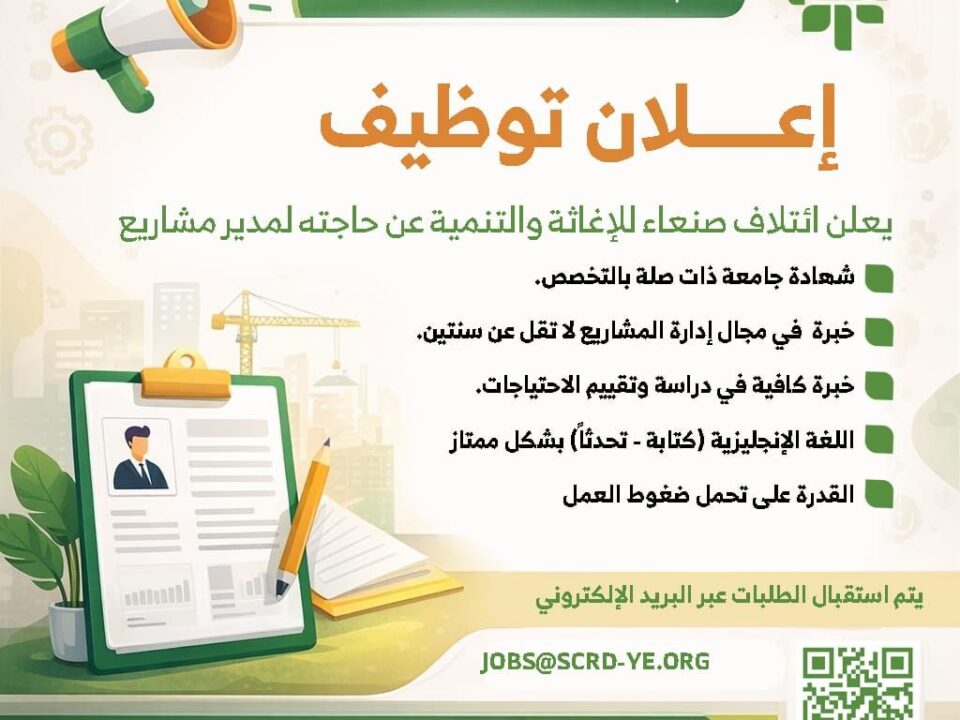 إعـــلان توظيف

يعلن ائتلاف صنعاء للإغاثة والتنمية عن حاجته لمدير مشاريع

شهادة جامعة ذات صلة بالتخصص.

خبرة في مجال إدارة المشاريع لا تقل عن سنتين.

خبرة كافية في دراسة وتقييم الاحتياجات.

اللغة الإنجليزية (كتابة - تحدثاً) بشكل ممتاز

القدرة على تحمل ضغوط العمل

يتم استقبال الطلبات عبر البريد الإلكتروني

JOBS@SCRD-YE.ORG